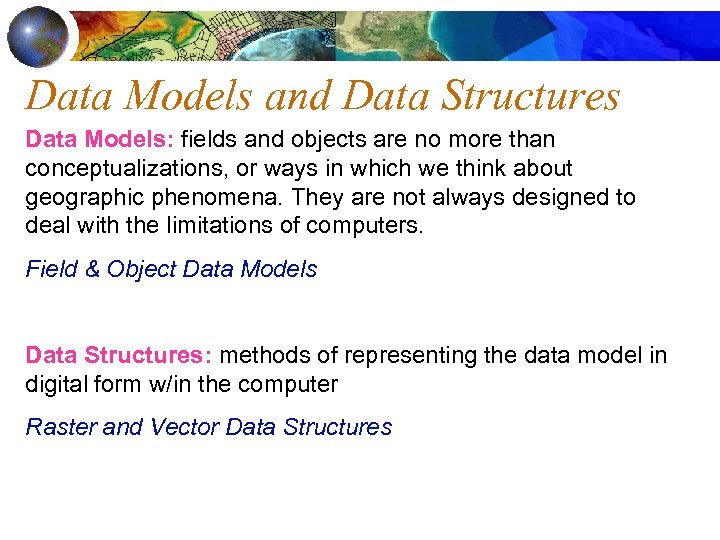 Data Models and Data Structures

Data Models: fields and objects are no more than conceptualizations, or ways in which we think about geographic phenomena. They are not always designed to deal with the limitations of computers.

Field & Object Data Models

Data Structures: methods of representing the data model in digital form w/in the computer

Raster and Vector Data Structures